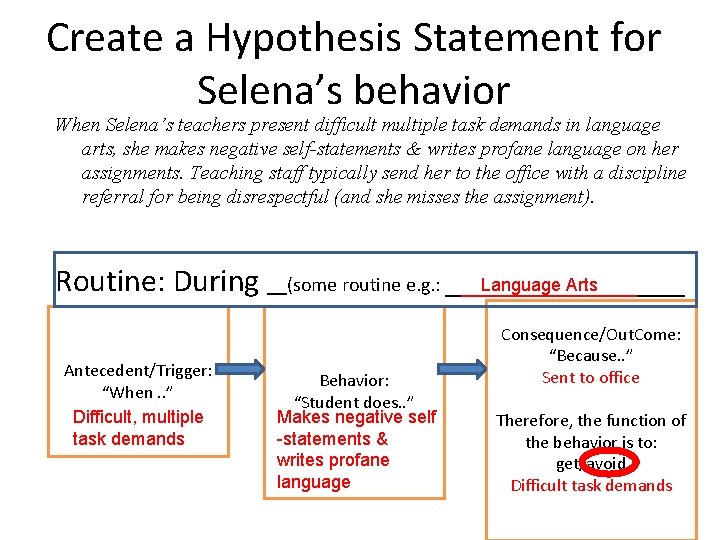 Create a Hypothesis Statement for Selena's behavior

When Selena's teachers present difficult multiple task demands in language arts, she makes negative self-statements & writes profane language on her assignments. Teaching staff typically send her to the office with a discipline referral for being disrespectful (and she misses the assignment).

Routine: During __(some routine e.g.: __Language Arts_____

Antecedent/Trigger: "When .."
Difficult, multiple task demands

Behavior: "Student does.."
Makes negative self -statements & writes profane language

Consequence/OutCome: "Because.."
Sent to office

Therefore, the function of the behavior is to: get/avoid
Difficult task demands